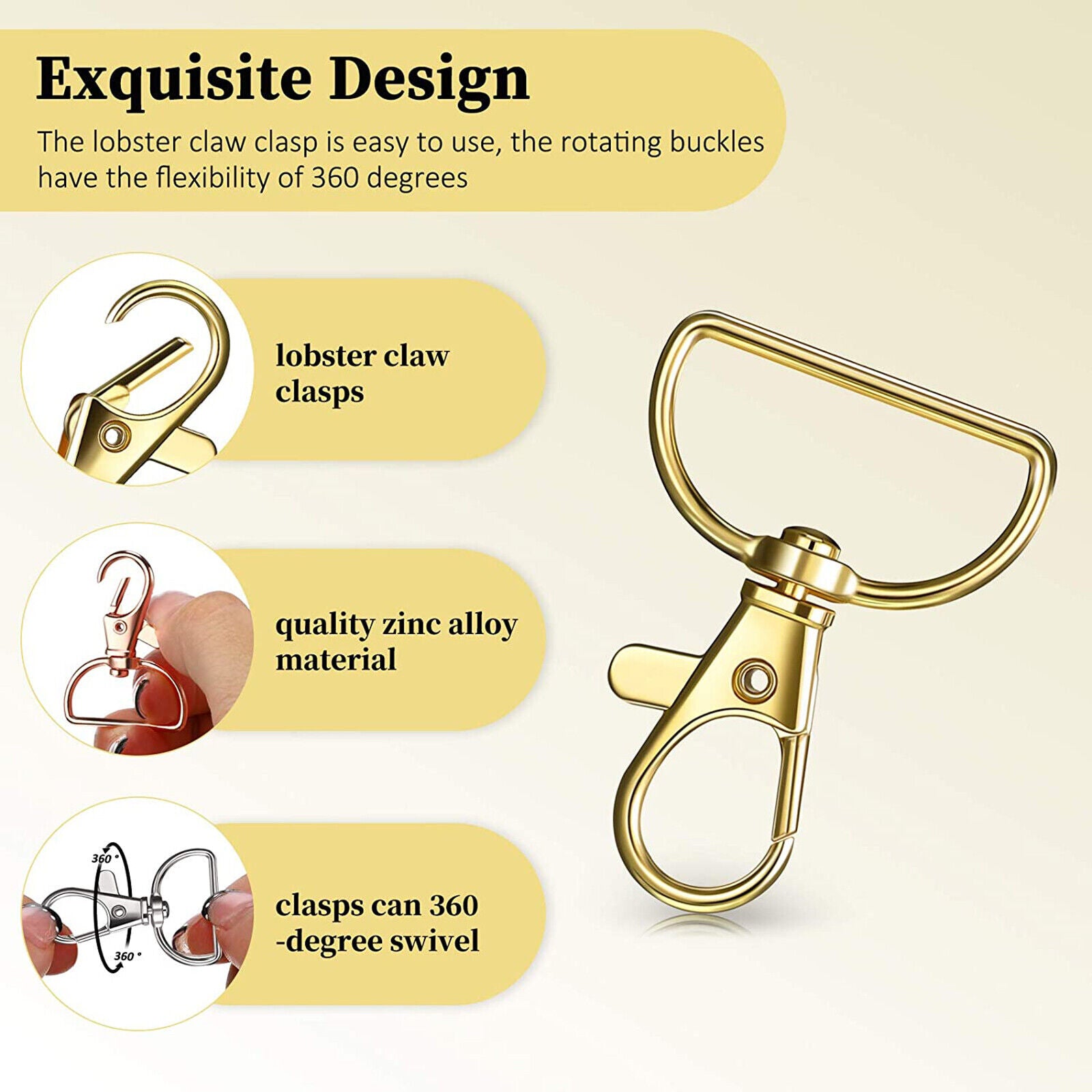 Exquisite Design

The lobster claw clasp is easy to use, the rotating buckles have the flexibility of 360 degrees

lobster claw clasps

quality zinc alloy material

360 °

360 °

clasps can 360 -degree swivel